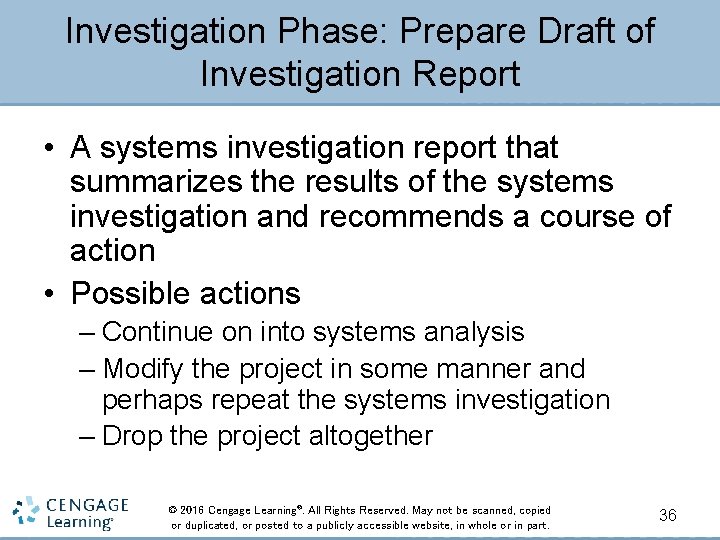 Investigation Phase: Prepare Draft of Investigation Report

• A systems investigation report that summarizes the results of the systems investigation and recommends a course of action

• Possible actions

– Continue on into systems analysis

– Modify the project in some manner and perhaps repeat the systems investigation

– Drop the project altogether

CENGAGE Learning®

© 2016 Cengage Learning®. All Rights Reserved. May not be scanned, copied or duplicated, or posted to a publicly accessible website, in whole or in part.

36